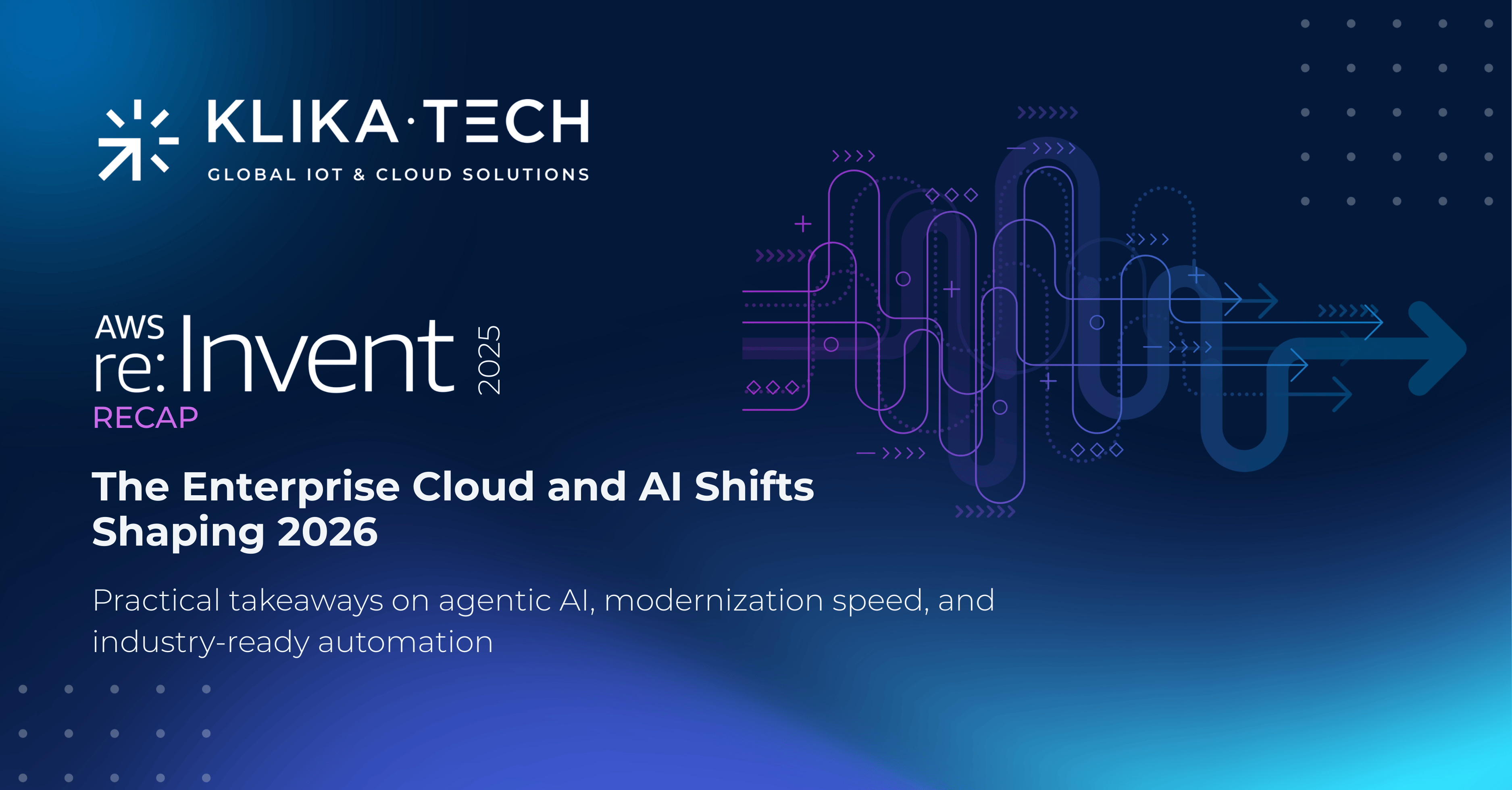 KLIKA·TECH
GLOBAL IOT & CLOUD SOLUTIONS

AWS
re:Invent
2025
RECAP

The Enterprise Cloud and AI Shifts Shaping 2026

Practical takeaways on agentic AI, modernization speed, and industry-ready automation